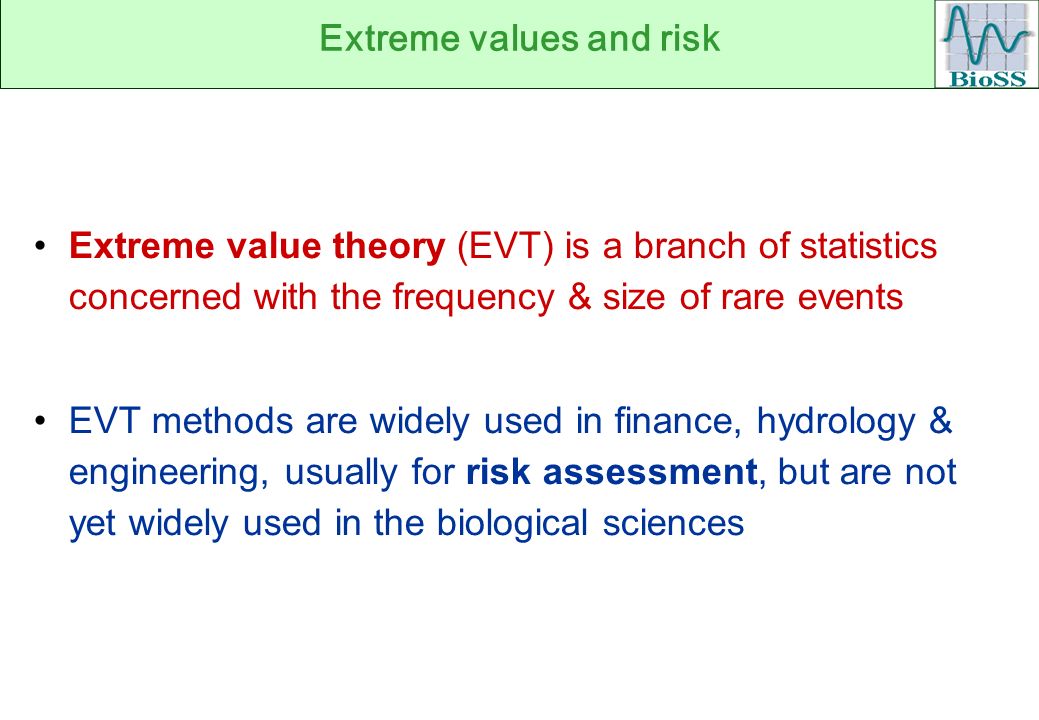 Extreme values and risk

BioSS

• Extreme value theory (EVT) is a branch of statistics concerned with the frequency & size of rare events

• EVT methods are widely used in finance, hydrology & engineering, usually for risk assessment, but are not yet widely used in the biological sciences